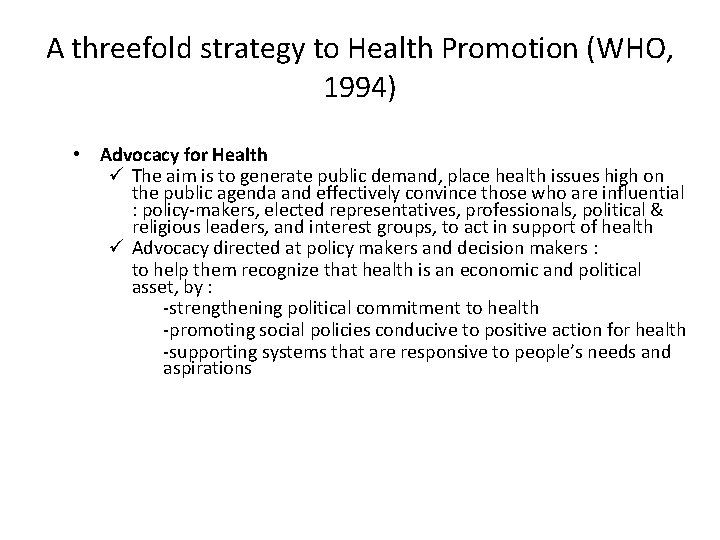 A threefold strategy to Health Promotion (WHO, 1994)

• Advocacy for Health
✓ The aim is to generate public demand, place health issues high on the public agenda and effectively convince those who are influential : policy-makers, elected representatives, professionals, political & religious leaders, and interest groups, to act in support of health
✓ Advocacy directed at policy makers and decision makers :
to help them recognize that health is an economic and political asset, by :
-strengthening political commitment to health
-promoting social policies conducive to positive action for health
-supporting systems that are responsive to people's needs and aspirations